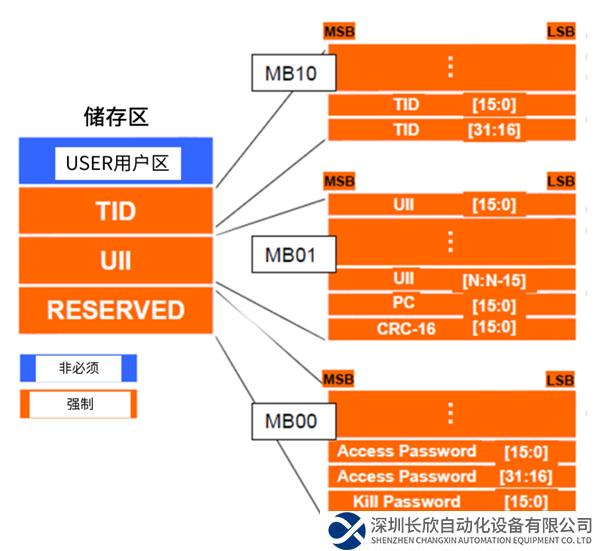 储存区

USER用户区

TID

UII

RESERVED

非必须

强制

MB10

MSB LSB

⋮

TID [15:0]

TID [31:16]

MB01

MSB LSB

UII [15:0]

⋮

UII [N:N-15]

PC [15:0]

CRC-16 [15:0]

MB00

MSB LSB

⋮

Access Password [15:0]

Access Password [31:16]

Kill Password [15:0]

深圳长欣自动化设备有限公司
SHENZHEN CHANGXIN AUTOMATION EQUIPMENT CO. LTD